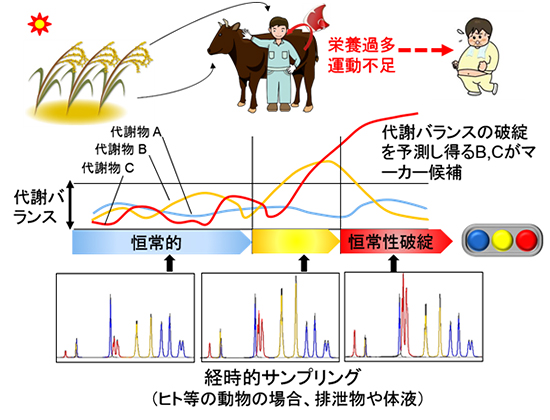 栄養過多
運動不足

代謝物 A
代謝物 B
代謝物 C

代謝バランスの破綻を予測し得るB,Cがマーカー候補

代謝バランス

恒常的

恒常性破綻

経時的サンプリング
（ヒト等の動物の場合、排泄物や体液）